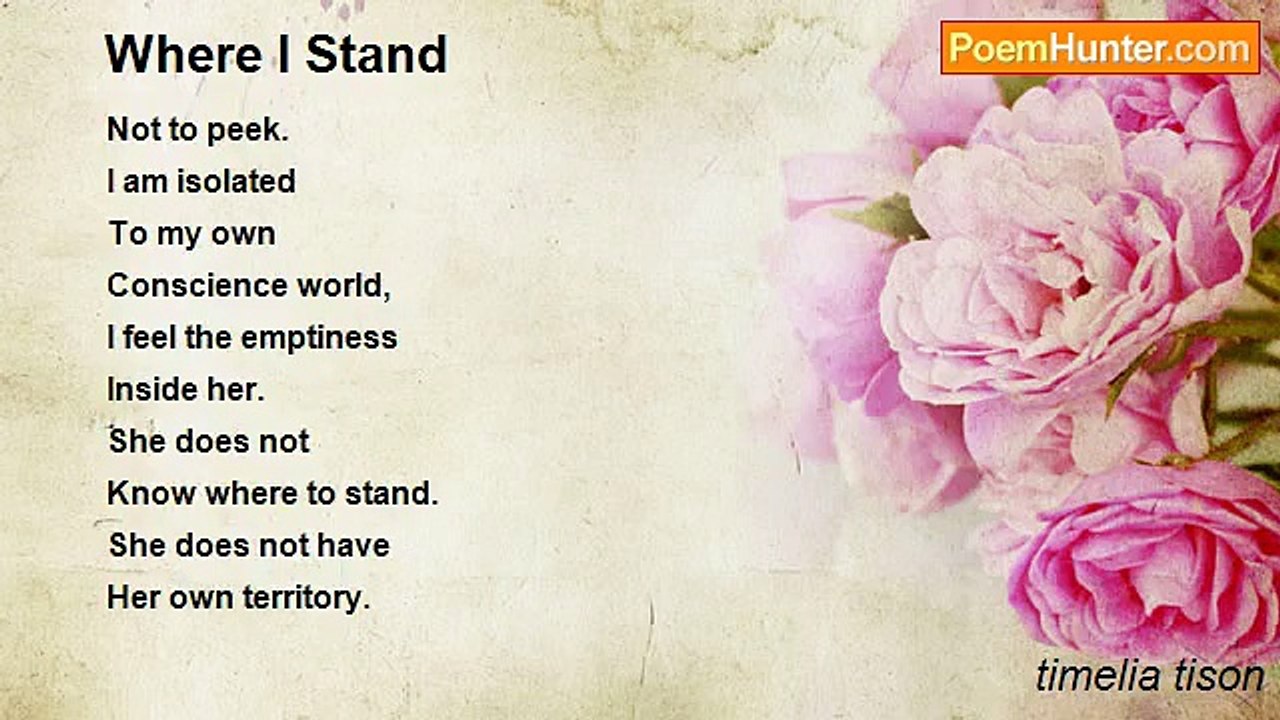 Where I Stand

PoemHunter.com

Not to peek.
I am isolated
To my own
Conscience world,
I feel the emptiness
Inside her.
She does not
Know where to stand.
She does not have
Her own territory.

timelia tison